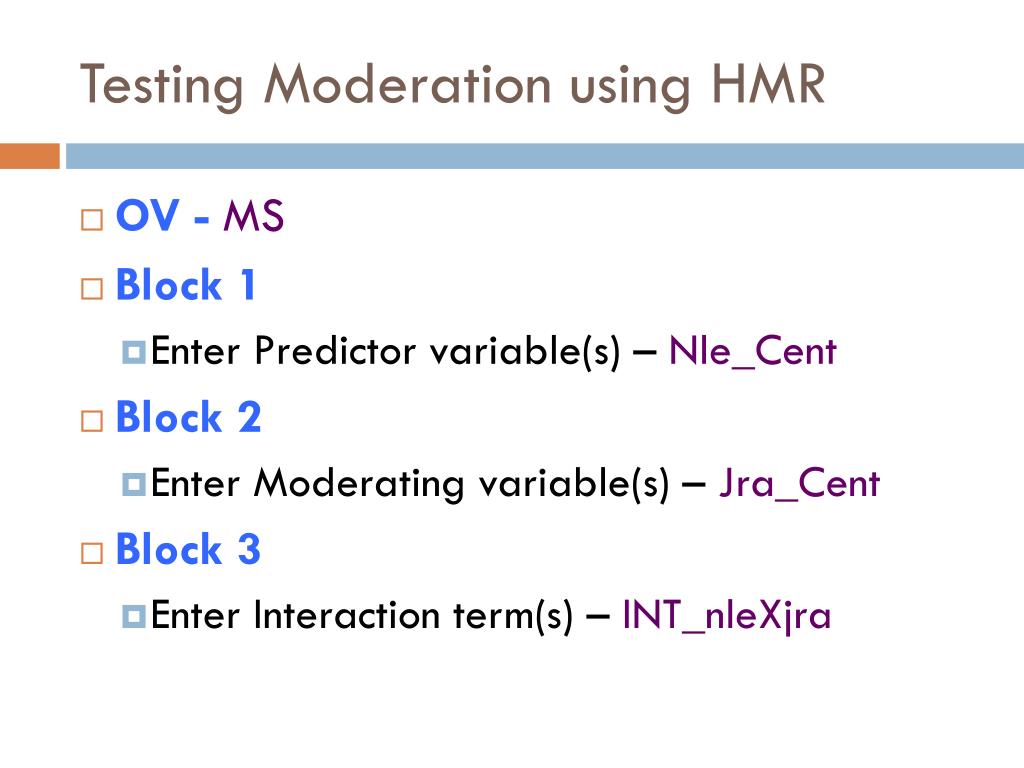 Testing Moderation using HMR

OV - MS

Block 1

Enter Predictor variable(s) – Nle_Cent

Block 2

Enter Moderating variable(s) – Jra_Cent

Block 3

Enter Interaction term(s) – INT_nleXjra